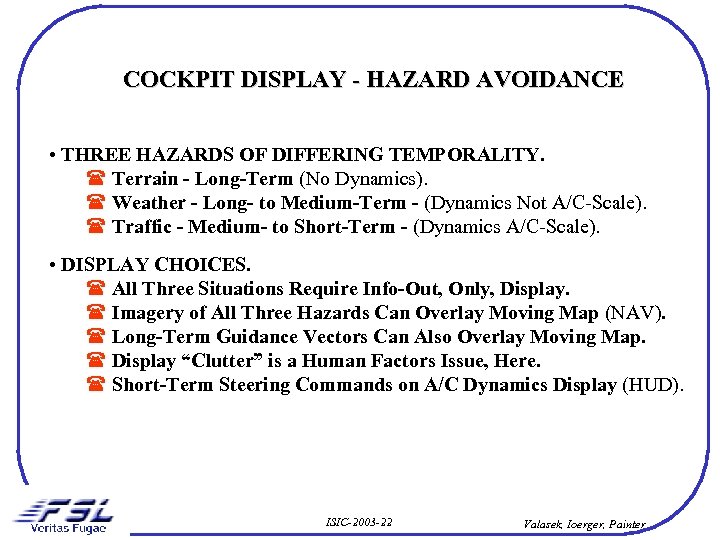 COCKPIT DISPLAY - HAZARD AVOIDANCE

• THREE HAZARDS OF DIFFERING TEMPORALITY.
☎ Terrain - Long-Term (No Dynamics).
☎ Weather - Long- to Medium-Term - (Dynamics Not A/C-Scale).
☎ Traffic - Medium- to Short-Term - (Dynamics A/C-Scale).

• DISPLAY CHOICES.
☎ All Three Situations Require Info-Out, Only, Display.
☎ Imagery of All Three Hazards Can Overlay Moving Map (NAV).
☎ Long-Term Guidance Vectors Can Also Overlay Moving Map.
☎ Display "Clutter" is a Human Factors Issue, Here.
☎ Short-Term Steering Commands on A/C Dynamics Display (HUD).

FSL
Veritas Fugae

ISIC-2003-22

Valasek, Ioerger, Painter